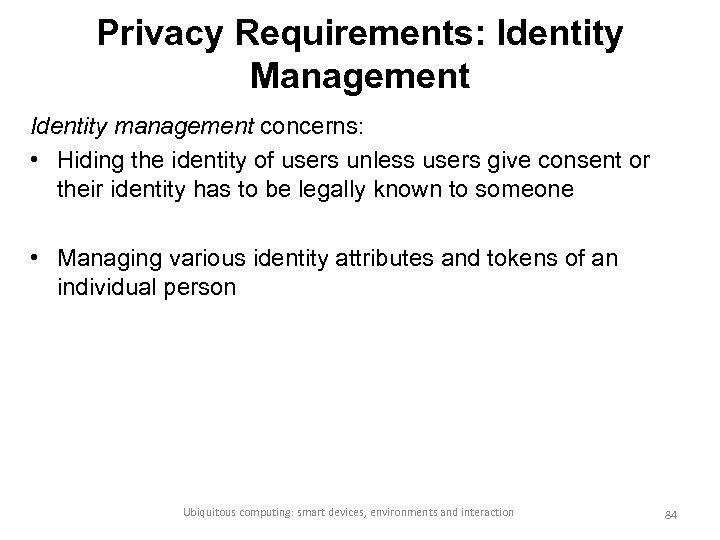 Privacy Requirements: Identity Management

Identity management concerns:

• Hiding the identity of users unless users give consent or their identity has to be legally known to someone

• Managing various identity attributes and tokens of an individual person

Ubiquitous computing: smart devices, environments and interaction

84